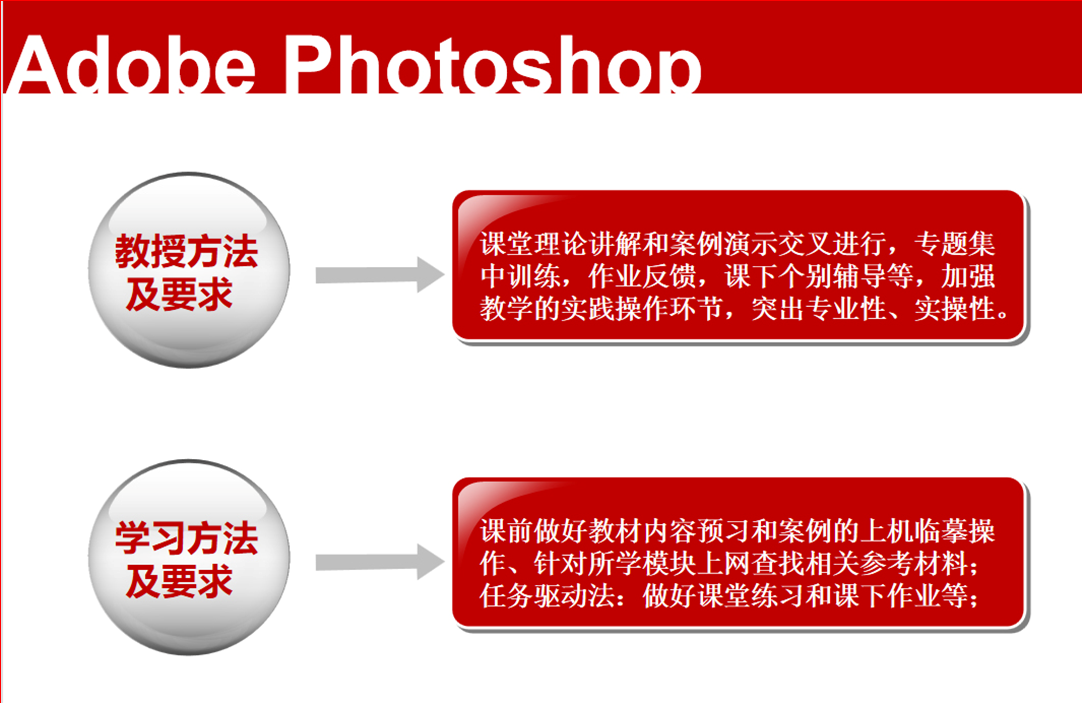 Adobe Photoshop

教授方法及要求

课堂理论讲解和案例演示交叉进行，专题集中训练，作业反馈，课下个别辅导等，加强教学的实践操作环节，突出专业性、实操性。

学习方法及要求

课前做好教材内容预习和案例的上机临摹操作、针对所学模块上网查找相关参考材料；任务驱动法：做好课堂练习和课下作业等；